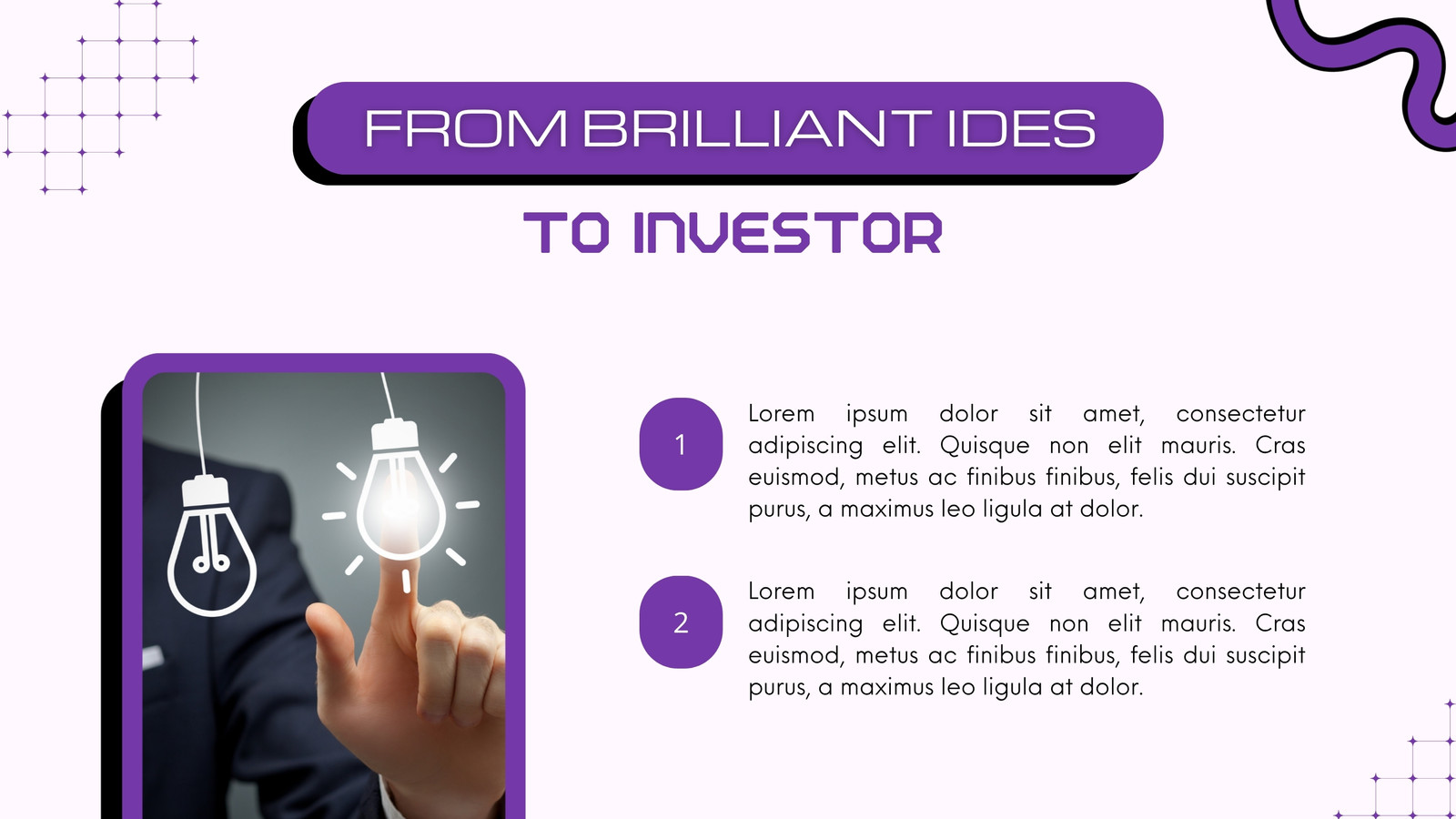 FROM BRILLIANT IDES

TO INVESTOR

1

Lorem ipsum dolor sit amet, consectetur adipiscing elit. Quisque non elit mauris. Cras euismod, metus ac finibus finibus, felis dui suscipit purus, a maximus leo ligula at dolor.

2

Lorem ipsum dolor sit amet, consectetur adipiscing elit. Quisque non elit mauris. Cras euismod, metus ac finibus finibus, felis dui suscipit purus, a maximus leo ligula at dolor.